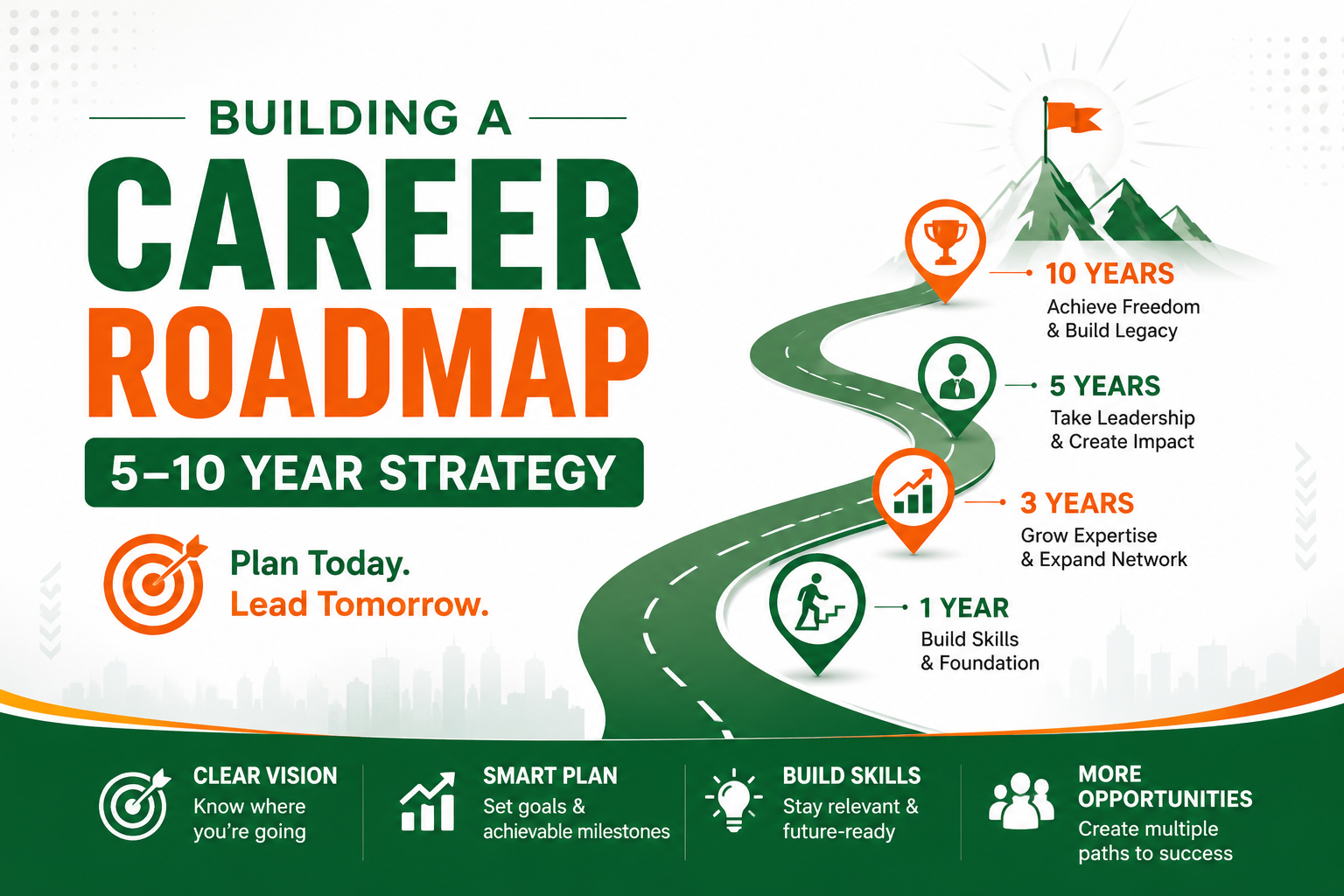 BUILDING A
CAREER
ROADMAP
5–10 YEAR STRATEGY

Plan Today.
Lead Tomorrow.

10 YEARS
Achieve Freedom & Build Legacy

5 YEARS
Take Leadership & Create Impact

3 YEARS
Grow Expertise & Expand Network

1 YEAR
Build Skills & Foundation

CLEAR VISION
Know where you're going

SMART PLAN
Set goals & achievable milestones

BUILD SKILLS
Stay relevant & future-ready

MORE OPPORTUNITIES
Create multiple paths to success